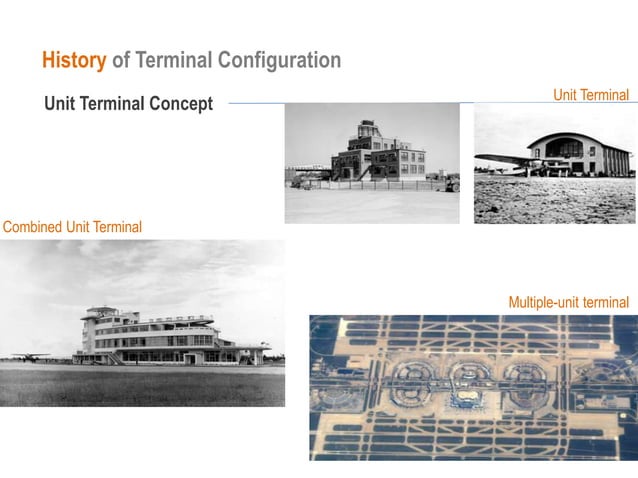 History of Terminal Configuration

Unit Terminal Concept

Unit Terminal

Combined Unit Terminal

Multiple-unit terminal